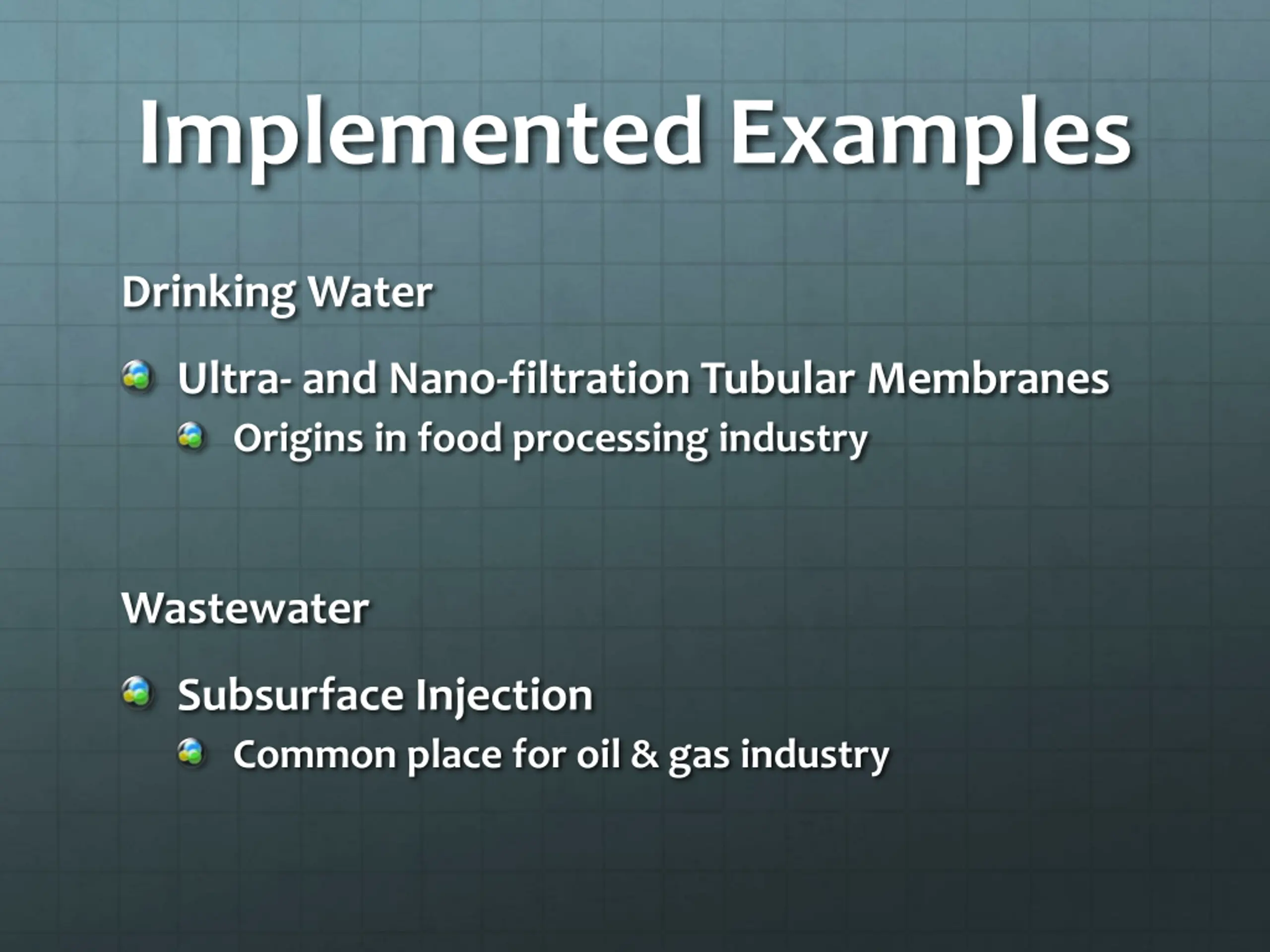 Implemented Examples

Drinking Water

Ultra- and Nano-filtration Tubular Membranes

Origins in food processing industry

Wastewater

Subsurface Injection

Common place for oil & gas industry